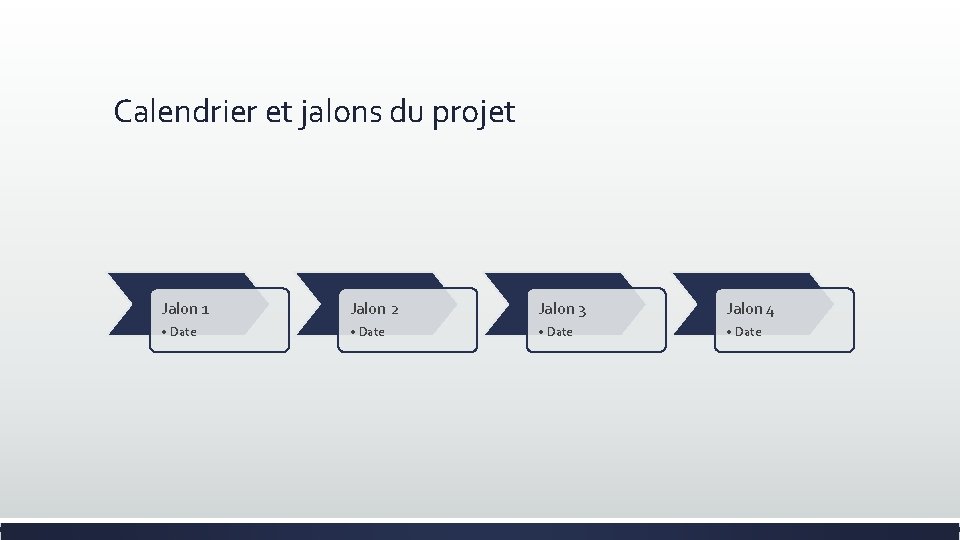 Calendrier et jalons du projet

Jalon 1
• Date

Jalon 2
• Date

Jalon 3
• Date

Jalon 4
• Date